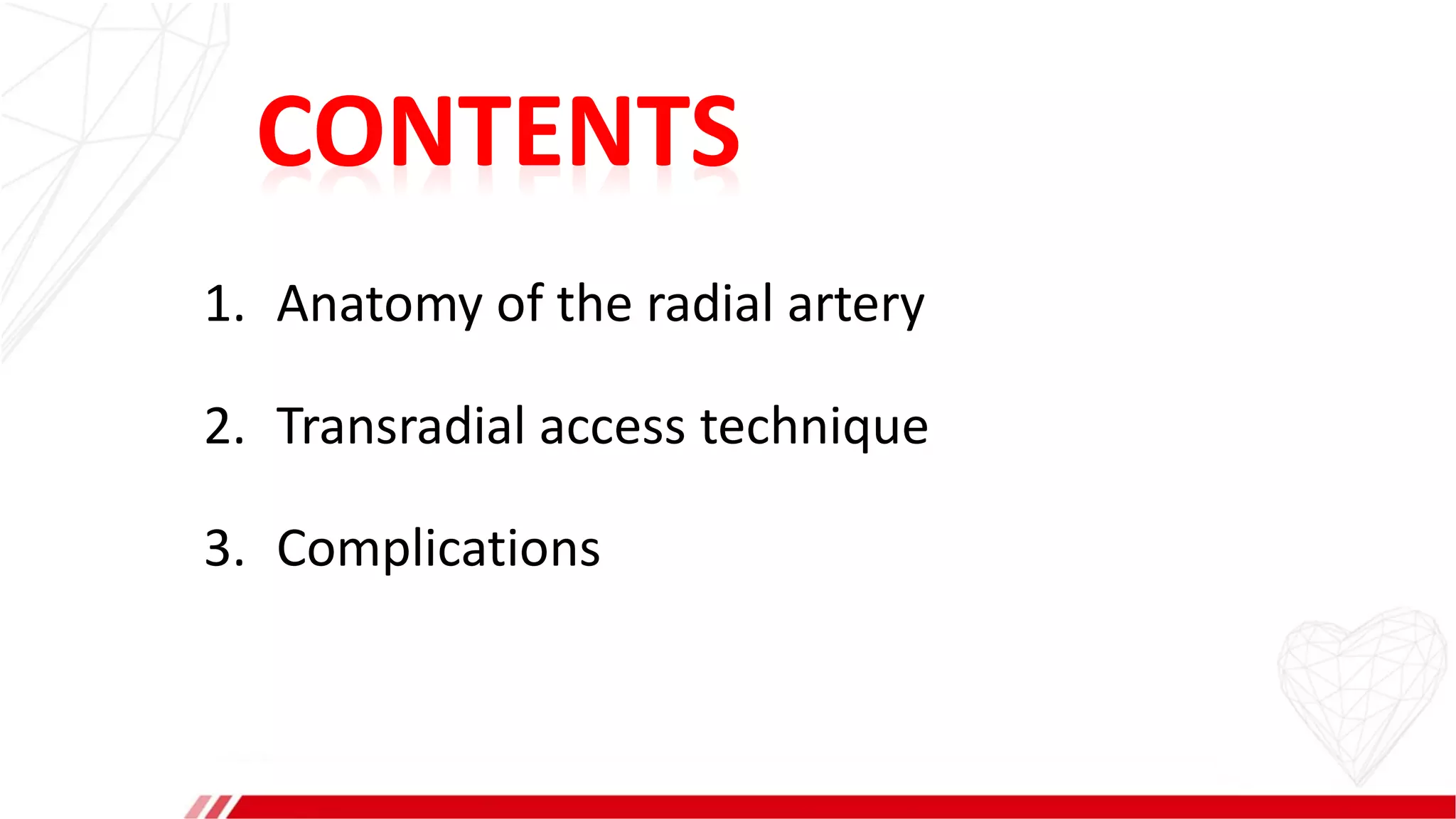 CONTENTS

1. Anatomy of the radial artery

2. Transradial access technique

3. Complications